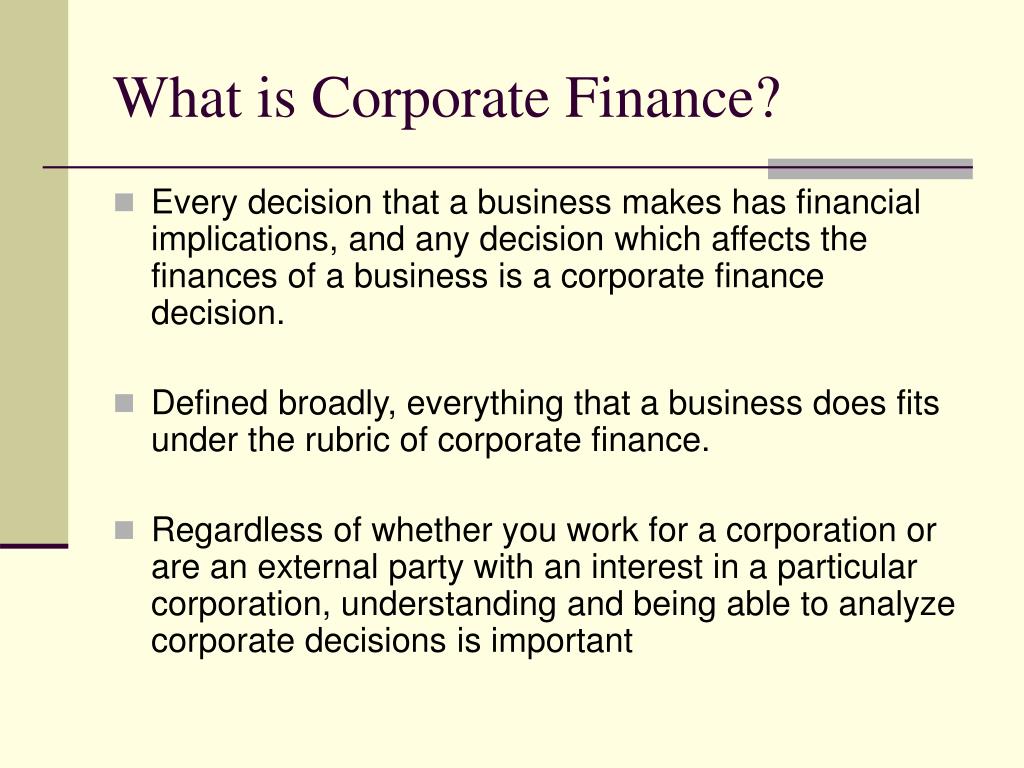 What is Corporate Finance?

Every decision that a business makes has financial implications, and any decision which affects the finances of a business is a corporate finance decision.

Defined broadly, everything that a business does fits under the rubric of corporate finance.

Regardless of whether you work for a corporation or are an external party with an interest in a particular corporation, understanding and being able to analyze corporate decisions is important